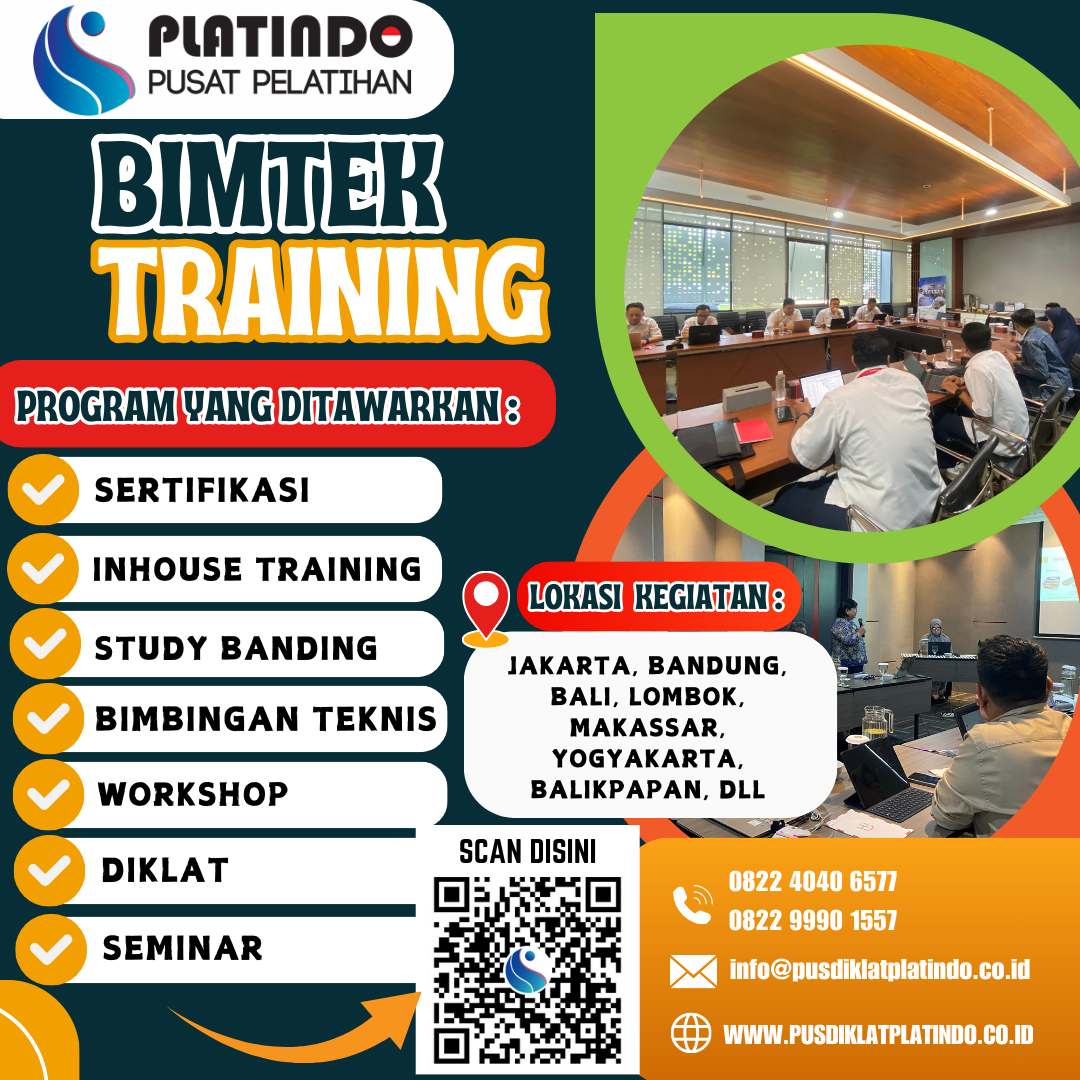 PLATINDO
PUSAT PELATIHAN

BIMTEK
TRAINING

PROGRAM YANG DITAWARKAN :

SERTIFIKASI
INHOUSE TRAINING
STUDY BANDING
BIMBINGAN TEKNIS
WORKSHOP
DIKLAT
SEMINAR

LOKASI KEGIATAN :

JAKARTA, BANDUNG, BALI, LOMBOK, MAKASSAR, YOGYAKARTA, BALIKPAPAN, DLL

SCAN DISINI

0822 4040 6577
0822 9990 1557
info@pusdiklatplatindo.co.id
WWW.PUSDIKLATPLATINDO.CO.ID